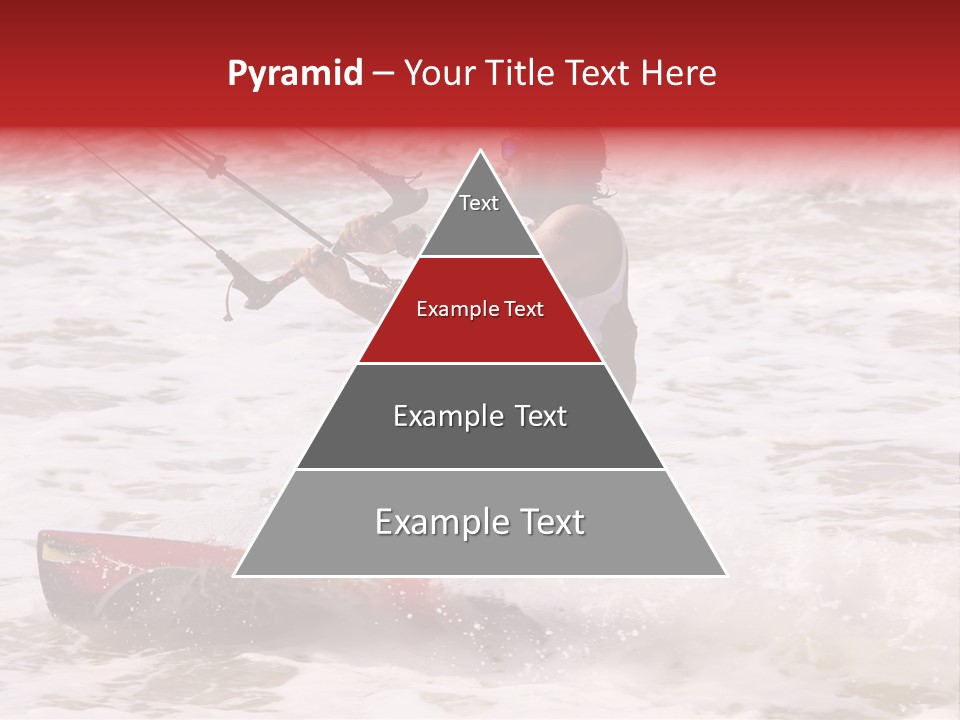 Pyramid – Your Title Text Here

Text

Example Text

Example Text

Example Text